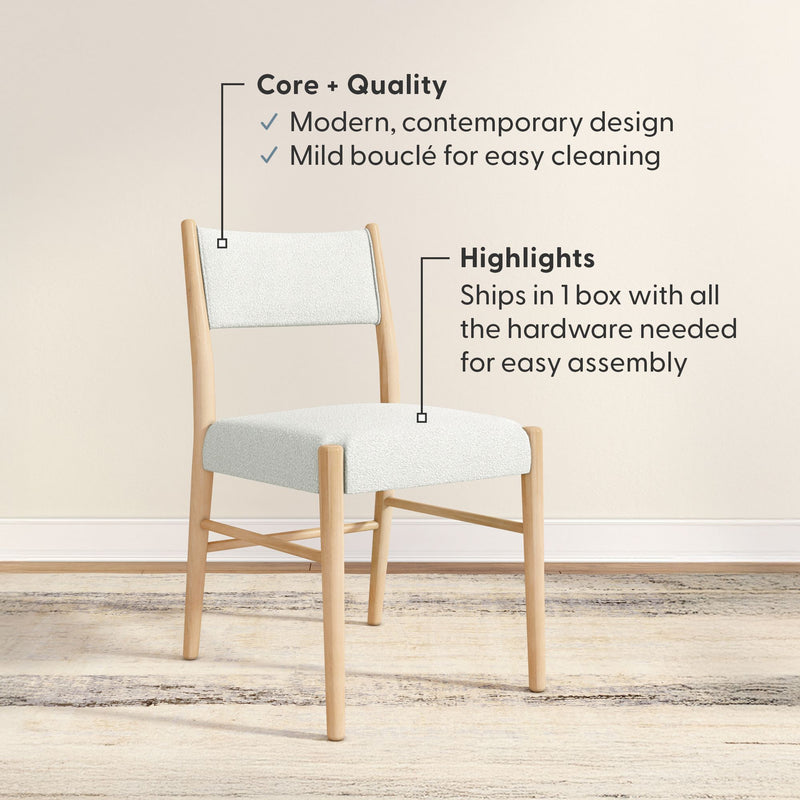 Core + Quality
✓ Modern, contemporary design
✓ Mild bouclé for easy cleaning

Highlights
Ships in 1 box with all the hardware needed for easy assembly